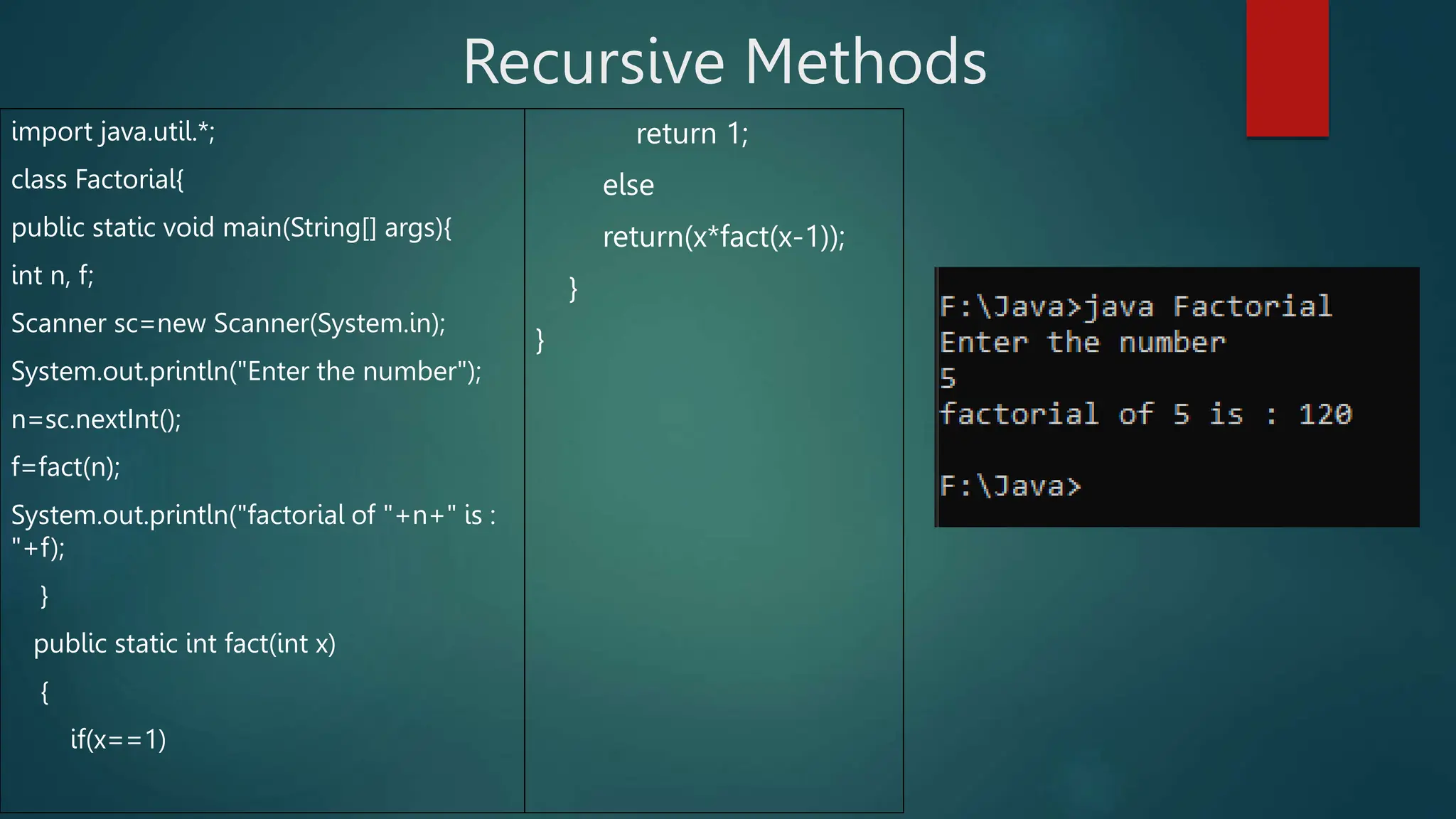 Recursive Methods

import java.util.*;

class Factorial{

public static void main(String[] args){

int n, f;

Scanner sc=new Scanner(System.in);

System.out.println("Enter the number");

n=sc.nextInt();

f=fact(n);

System.out.println("factorial of "+n+" is : "+f);

}

public static int fact(int x)

{

if(x==1)

return 1;

else

return(x*fact(x-1));

}

}

F:\Java>java Factorial
Enter the number
5
factorial of 5 is : 120

F:\Java>